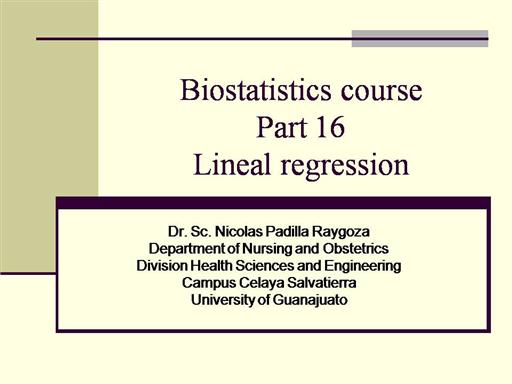 Biostatistics course
Part 16
Lineal regression

Dr. Sc. Nicolas Padilla Raygoza
Department of Nursing and Obstetrics
Division Health Sciences and Engineering
Campus Celaya Salvatierra
University of Guanajuato